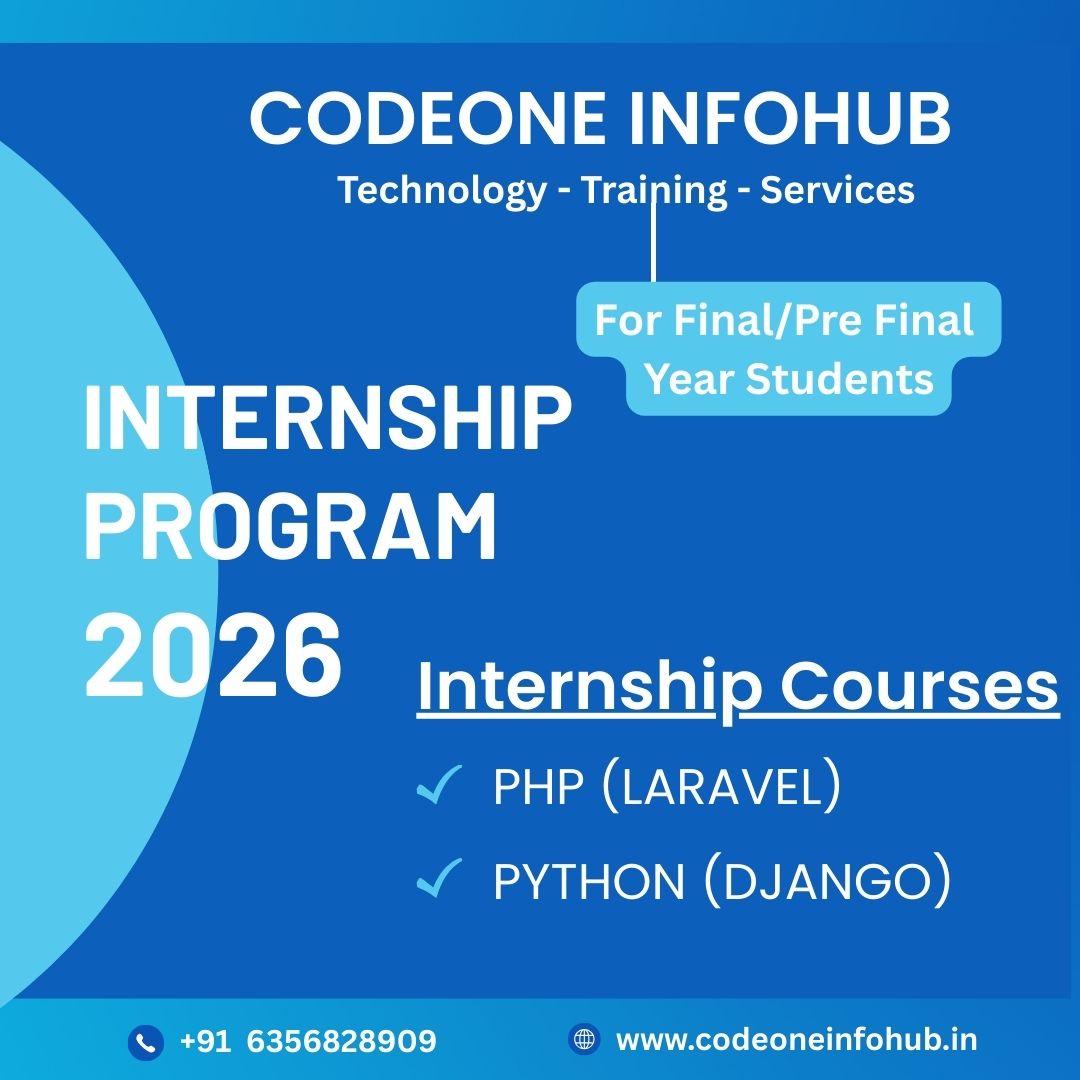 CODEONE INFOHUB
Technology - Training - Services

For Final/Pre Final Year Students

INTERNSHIP PROGRAM 2026

Internship Courses

✓ PHP (LARAVEL)

✓ PYTHON (DJANGO)

+91 6356828909

www.codeoneinfohub.in